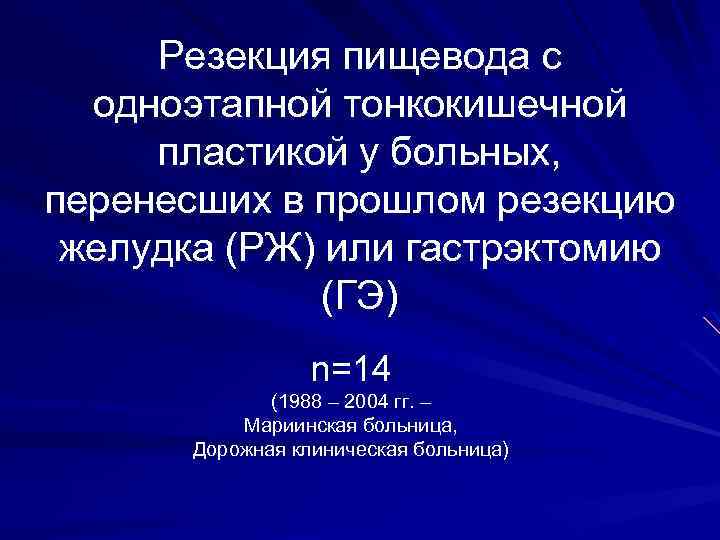 Резекция пищевода с одноэтапной тонкокишечной пластикой у больных, перенесших в прошлом резекцию желудка (РЖ) или гастрэктомию (ГЭ)

n=14
(1988 – 2004 гг. –
Мариинская больница,
Дорожная клиническая больница)